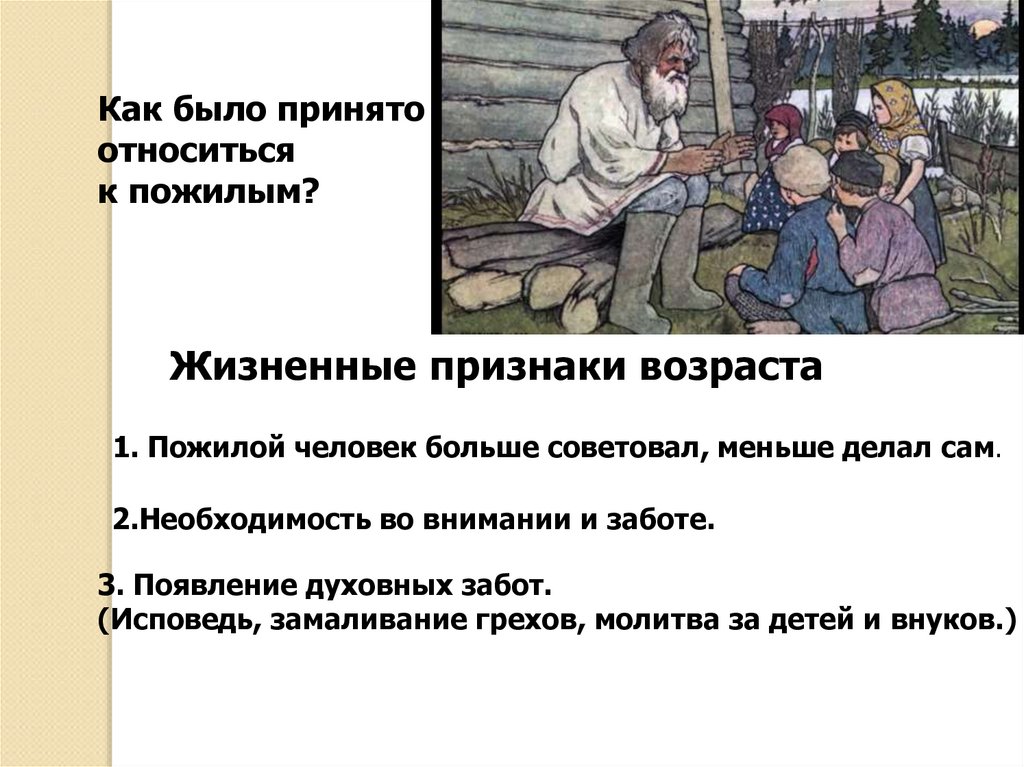 Как было принято относиться к пожилым?

Жизненные признаки возраста

1. Пожилой человек больше советовал, меньше делал сам.

2.Необходимость во внимании и заботе.

3. Появление духовных забот.
(Исповедь, замаливание грехов, молитва за детей и внуков.)